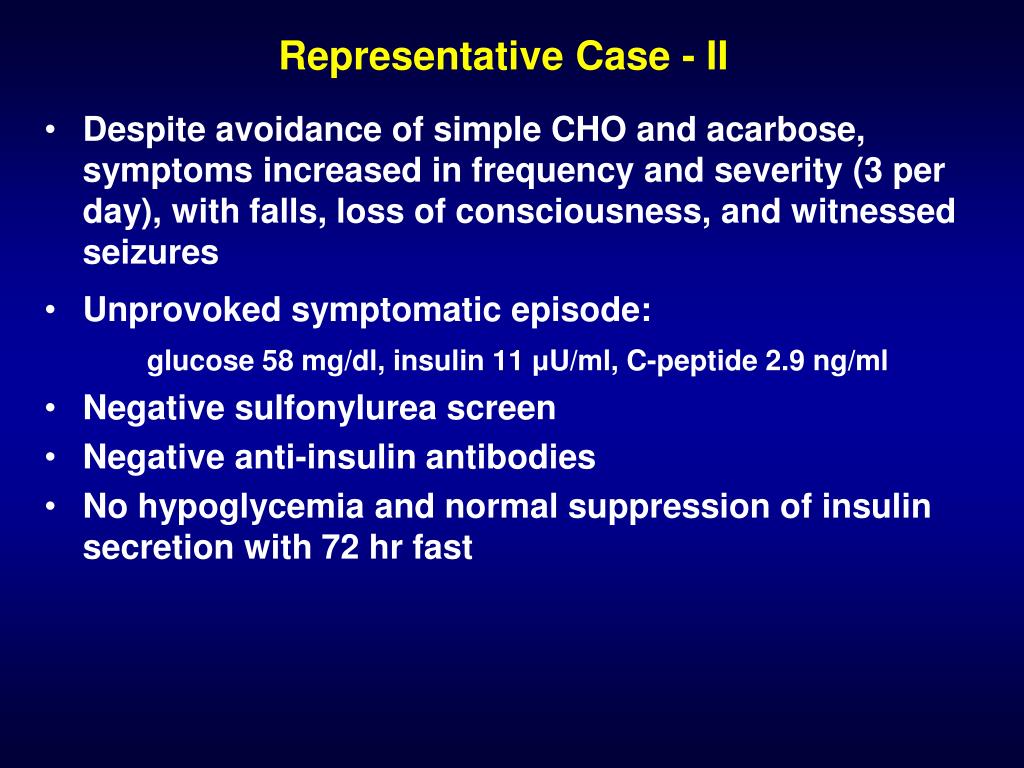 Representative Case - II

• Despite avoidance of simple CHO and acarbose, symptoms increased in frequency and severity (3 per day), with falls, loss of consciousness, and witnessed seizures

• Unprovoked symptomatic episode:

glucose 58 mg/dl, insulin 11 µU/ml, C-peptide 2.9 ng/ml

• Negative sulfonylurea screen

• Negative anti-insulin antibodies

• No hypoglycemia and normal suppression of insulin secretion with 72 hr fast